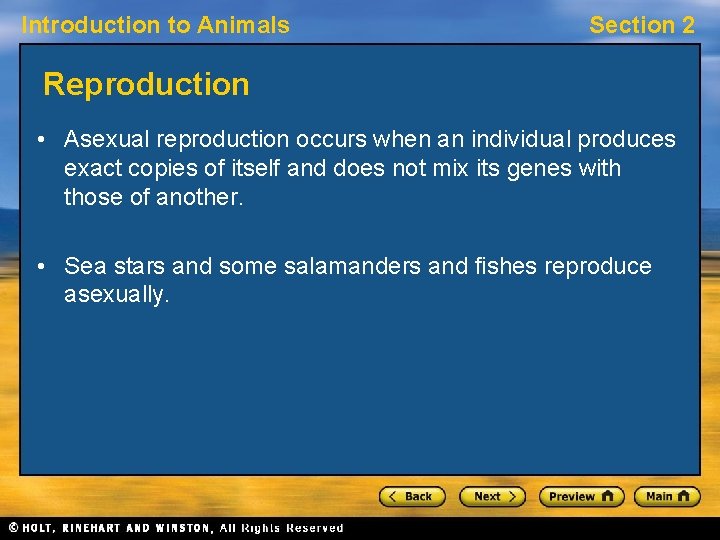 Introduction to Animals

Section 2

Reproduction

• Asexual reproduction occurs when an individual produces exact copies of itself and does not mix its genes with those of another.

• Sea stars and some salamanders and fishes reproduce asexually.

< Back

Next >

Preview

Main

© HOLT, RINEHART AND WINSTON, All Rights Reserved